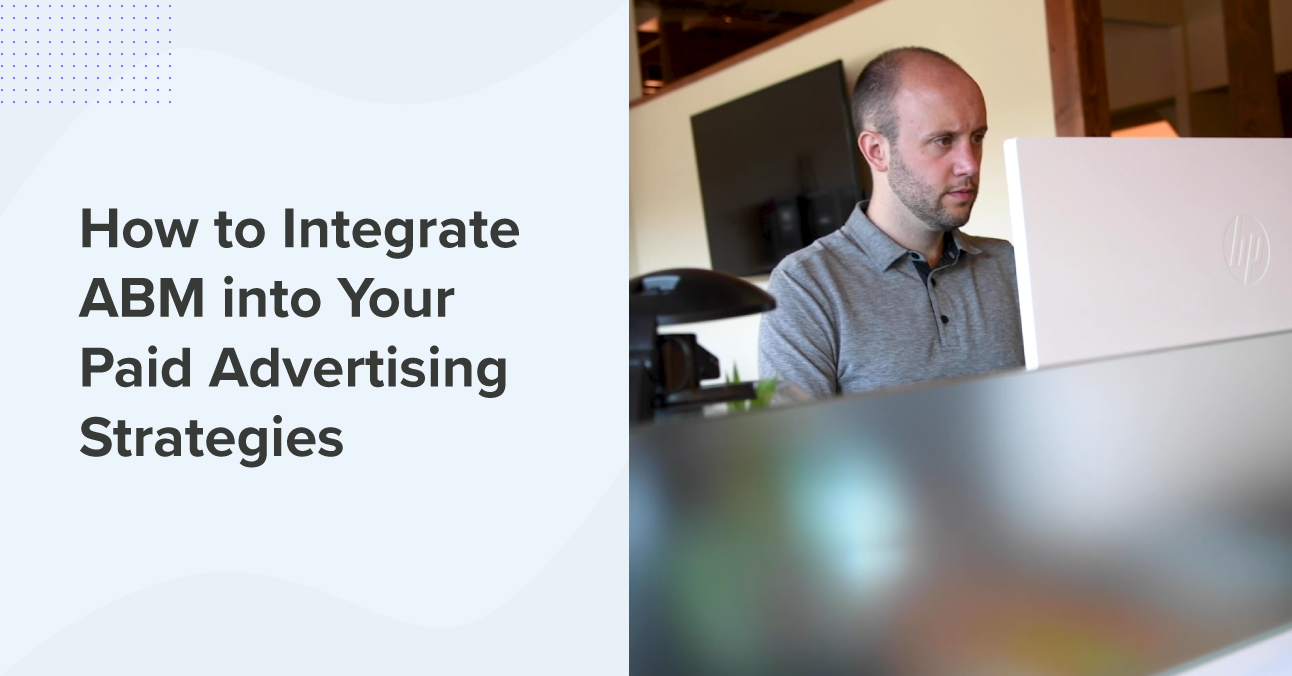 How to Integrate ABM into Your Paid Advertising Strategies

hp